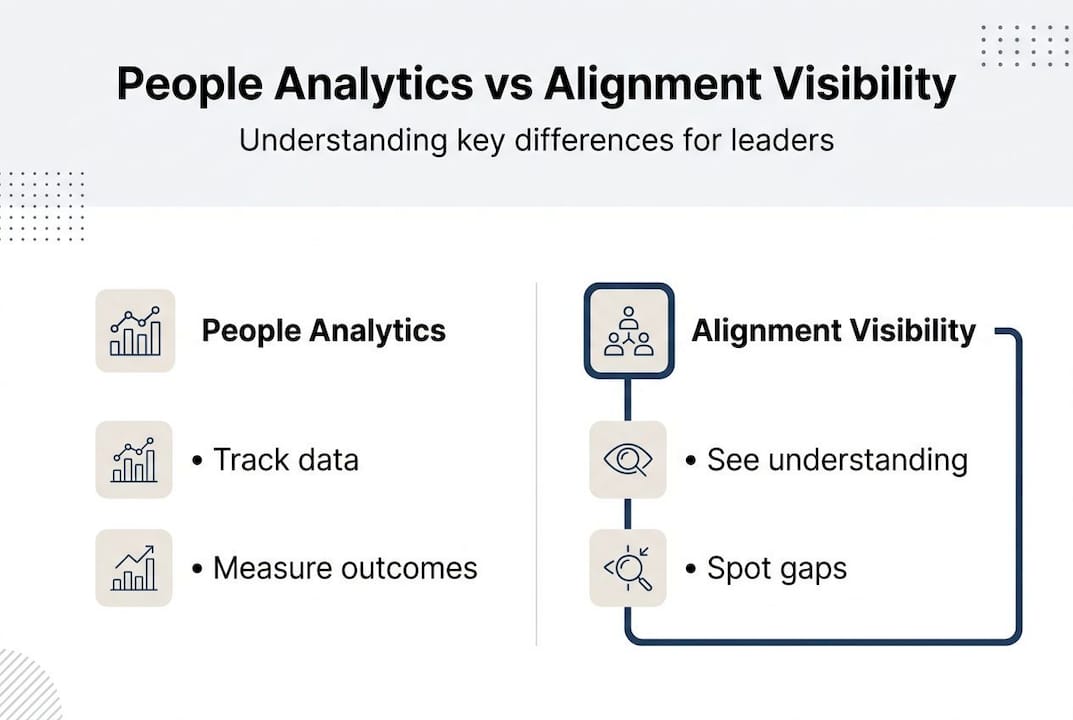 People Analytics vs Alignment Visibility

Understanding key differences for leaders

People Analytics

• Track data

• Measure outcomes

Alignment Visibility

• See understanding

• Spot gaps